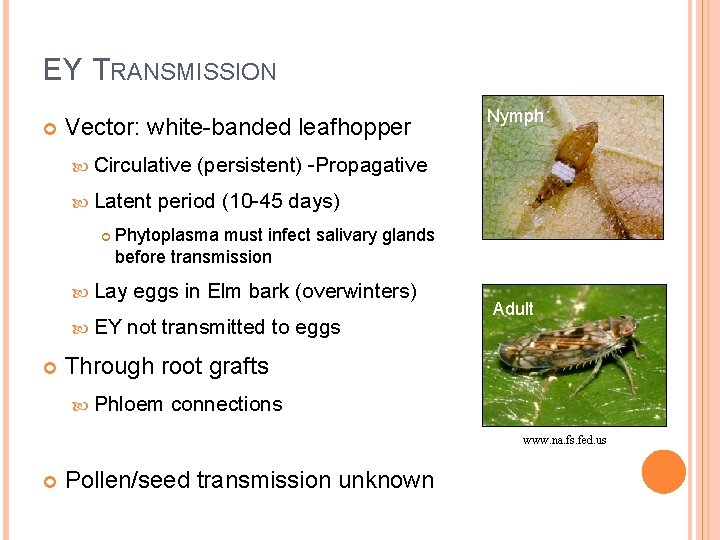 EY TRANSMISSION

Vector: white-banded leafhopper

Circulative (persistent) -Propagative

Latent period (10-45 days)

Phytoplasma must infect salivary glands before transmission

Lay eggs in Elm bark (overwinters)

EY not transmitted to eggs

Through root grafts

Phloem connections

Pollen/seed transmission unknown

Nymph

Adult

www.na.fs.fed.us